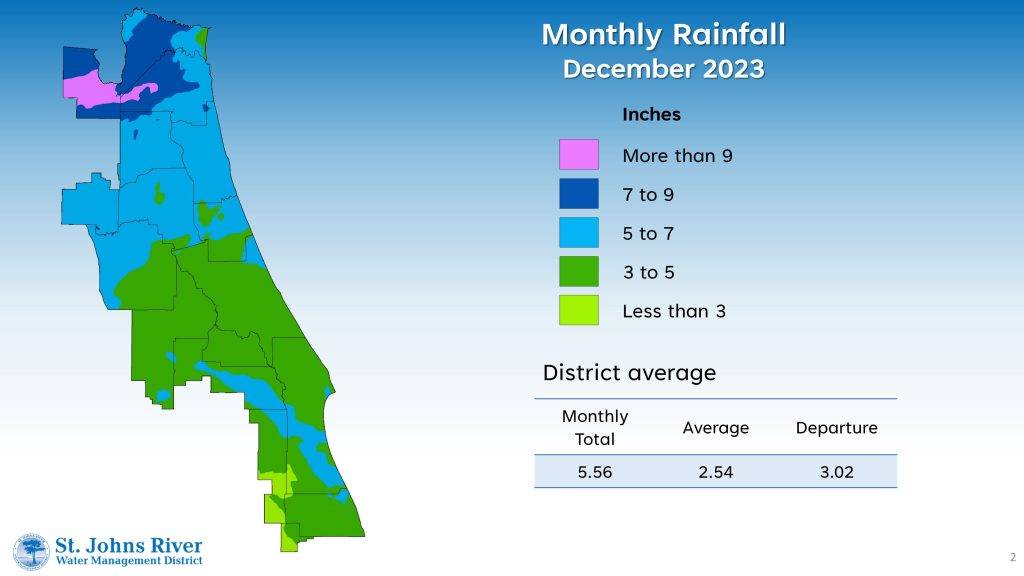 Monthly Rainfall
December 2023

Inches

More than 9

7 to 9

5 to 7

3 to 5

Less than 3

District average

| Monthly Total | Average | Departure |
|---|---|---|
| 5.56 | 2.54 | 3.02 |

St. Johns River
Water Management District

2